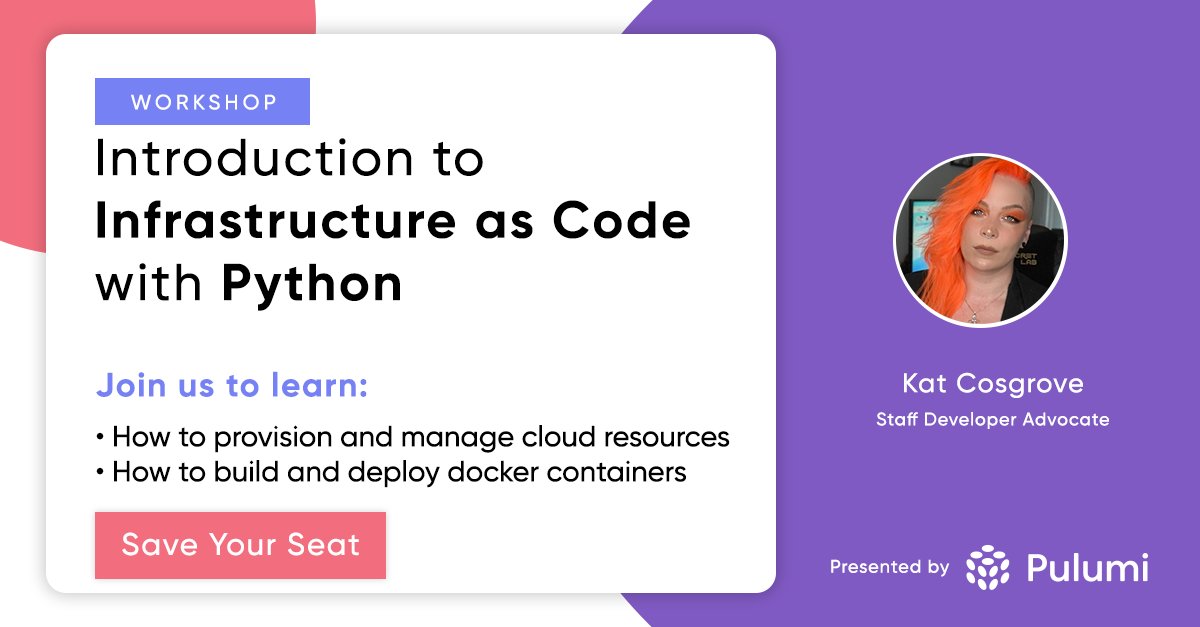 WORKSHOP

Introduction to Infrastructure as Code with Python

Join us to learn:

• How to provision and manage cloud resources
• How to build and deploy docker containers

Save Your Seat

Kat Cosgrove
Staff Developer Advocate

Presented by Pulumi